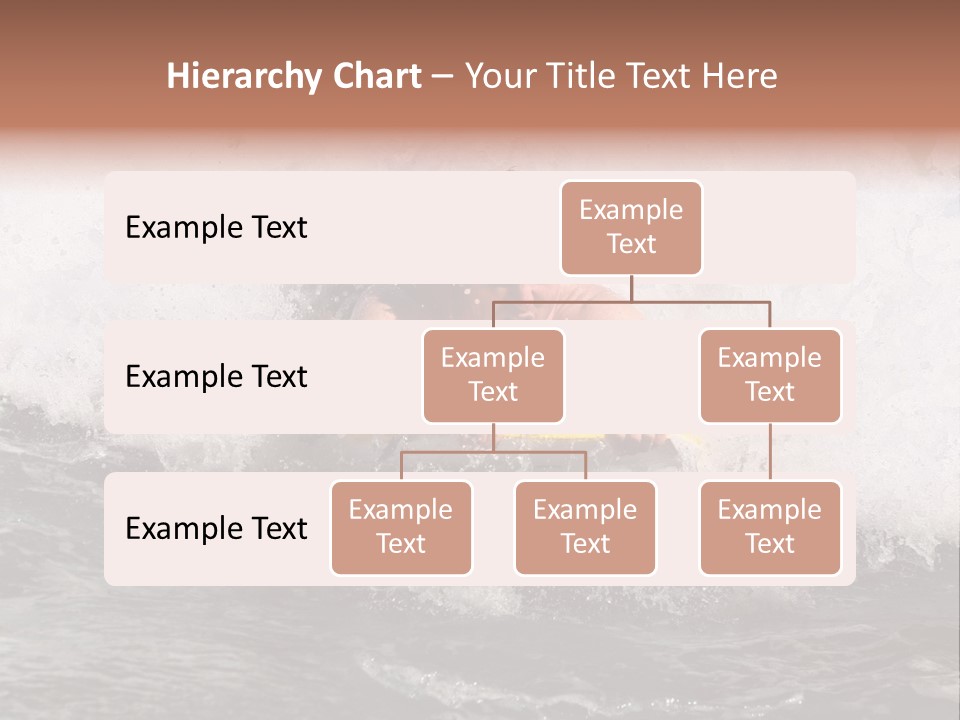 Hierarchy Chart – Your Title Text Here

Example Text

Example Text

Example Text

Example Text

Example Text

Example Text

Example Text

Example Text

Example Text